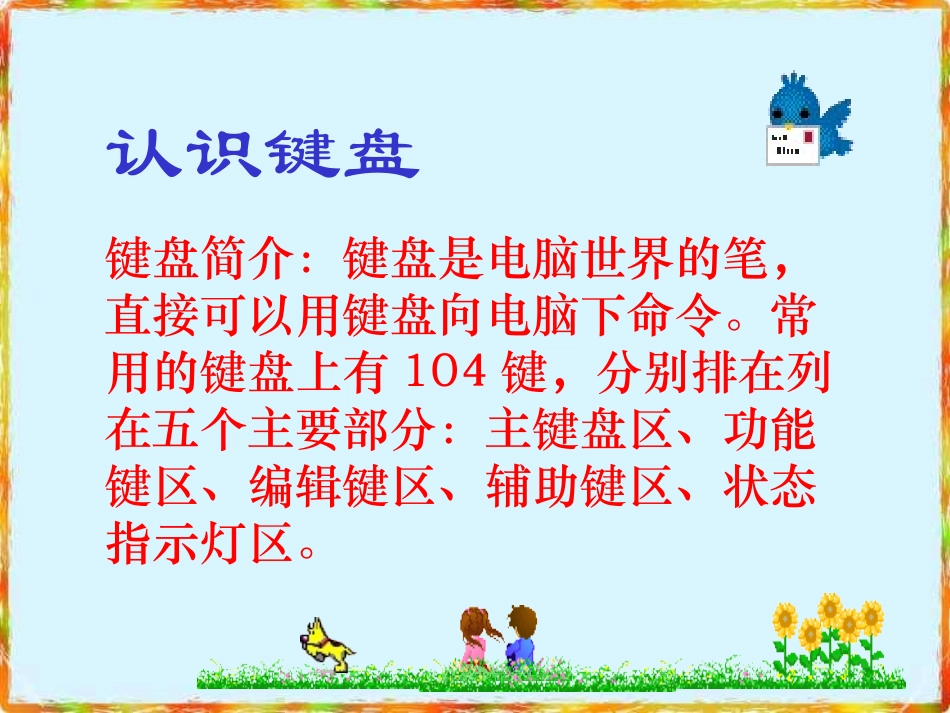 认识键盘

键盘简介：键盘是电脑世界的笔，直接可以用键盘向电脑下命令。常用的键盘上有 104 键，分别排在列在五个主要部分：主键盘区、功能键区、编辑键区、辅助键区、状态指示灯区。